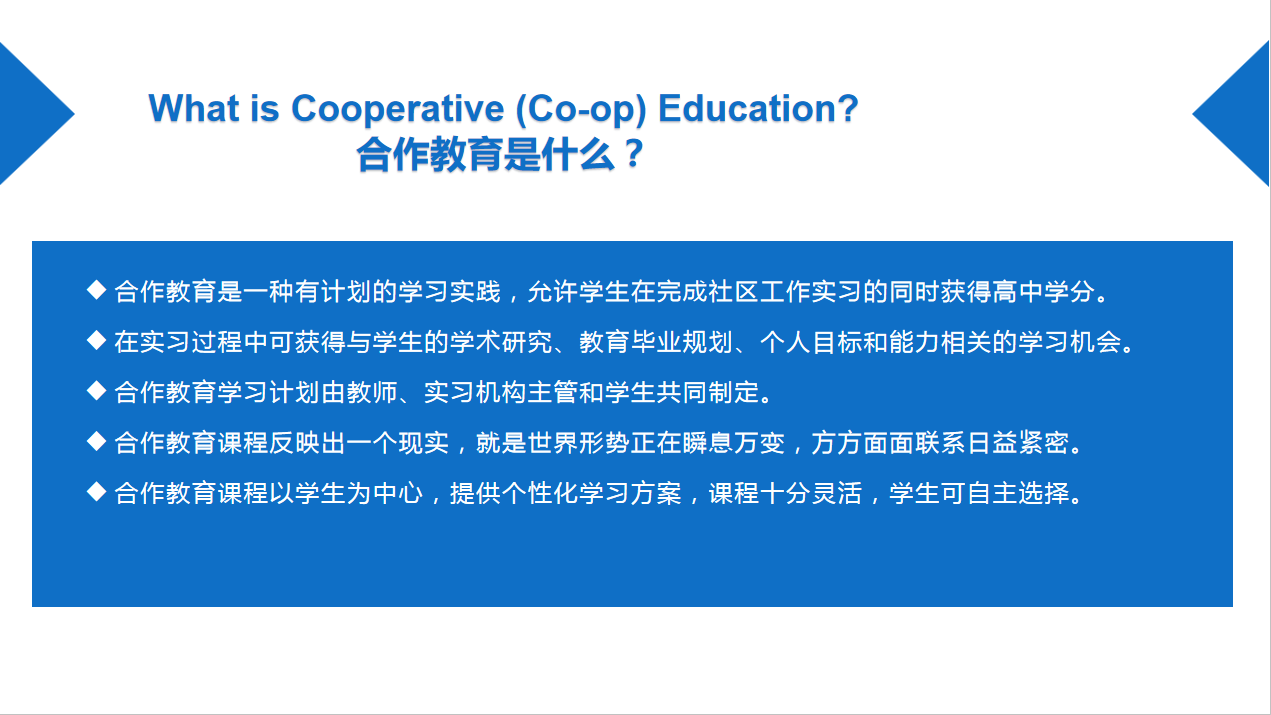 What is Cooperative (Co-op) Education?
合作教育是什么？

◆ 合作教育是一种有计划的学习实践，允许学生在完成社区工作实习的同时获得高中学分。

◆ 在实习过程中可获得与学生的学术研究、教育毕业规划、个人目标和能力相关的学习机会。

◆ 合作教育学习计划由教师、实习机构主管和学生共同制定。

◆ 合作教育课程反映出一个现实，就是世界形势正在瞬息万变，方方面面联系日益紧密。

◆ 合作教育课程以学生为中心，提供个性化学习方案，课程十分灵活，学生可自主选择。